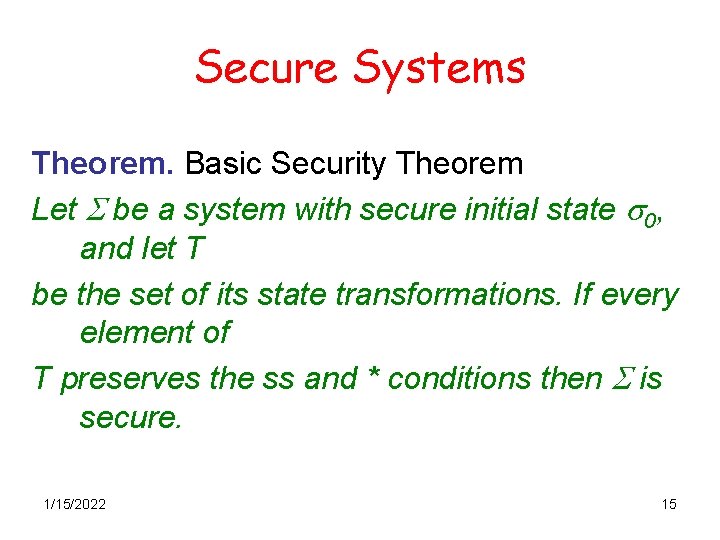 Secure Systems

Theorem. Basic Security Theorem

Let $\Sigma$ be a system with secure initial state $\sigma_0$, and let T

be the set of its state transformations. If every element of

T preserves the ss and * conditions then $\Sigma$ is secure.

1/15/2022

15